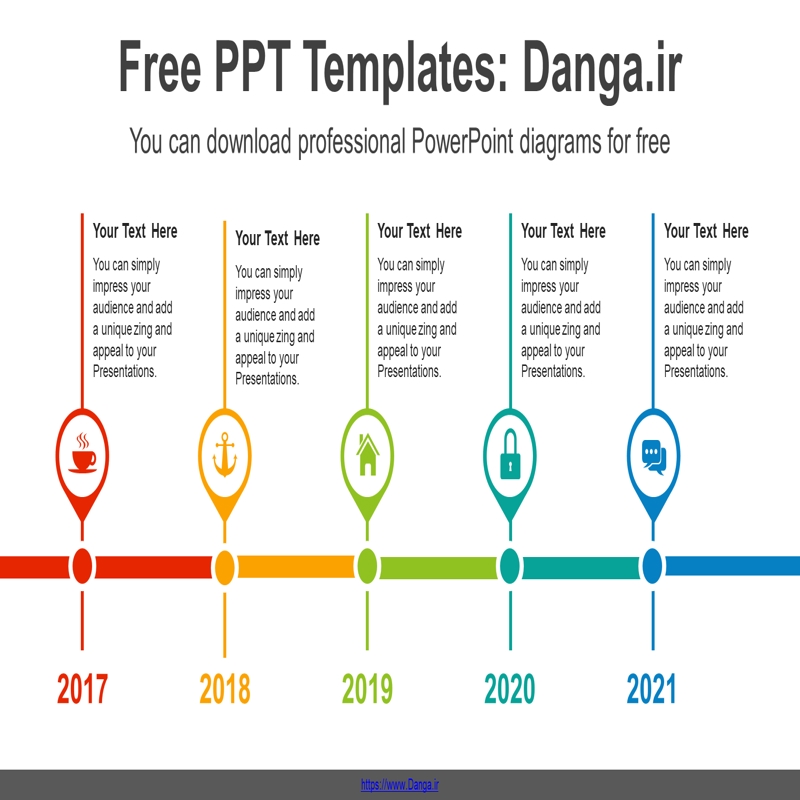 Free PPT Templates: Danga.ir

You can download professional PowerPoint diagrams for free

Your Text Here

You can simply impress your audience and add a unique zing and appeal to your Presentations.

Your Text Here

You can simply impress your audience and add a unique zing and appeal to your Presentations.

Your Text Here

You can simply impress your audience and add a unique zing and appeal to your Presentations.

Your Text Here

You can simply impress your audience and add a unique zing and appeal to your Presentations.

Your Text Here

You can simply impress your audience and add a unique zing and appeal to your Presentations.

2017

2018

2019

2020

2021

https://www.Danga.ir